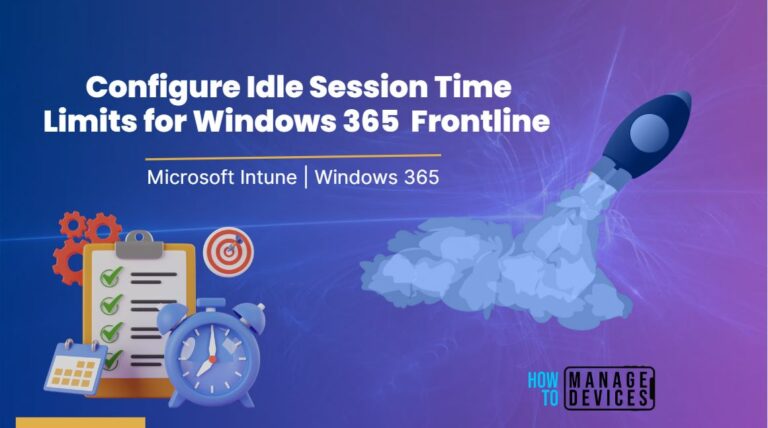 Configure Idle Session Time Limits for Windows 365 Frontline

Microsoft Intune | Windows 365

HOW TO MANAGE DEVICES